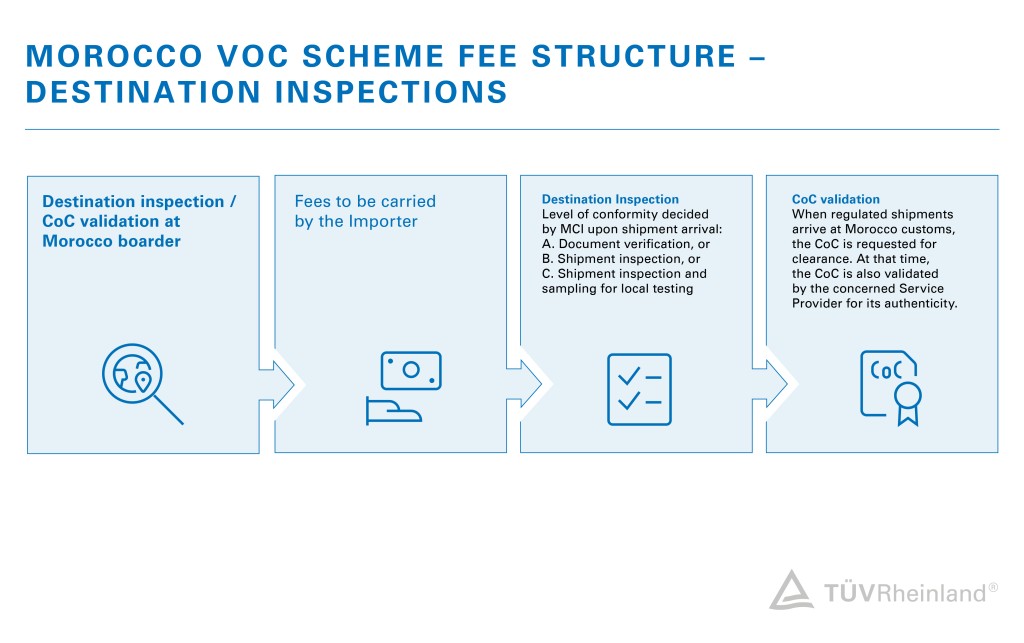 MOROCCO VOC SCHEME FEE STRUCTURE – DESTINATION INSPECTIONS

Destination inspection / CoC validation at Morocco boarder

Fees to be carried by the Importer

Destination Inspection
Level of conformity decided by MCI upon shipment arrival:
A. Document verification, or
B. Shipment inspection, or
C. Shipment inspection and sampling for local testing

CoC validation
When regulated shipments arrive at Morocco customs, the CoC is requested for clearance. At that time, the CoC is also validated by the concerned Service Provider for its authenticity.

CoC

TÜVRheinland®